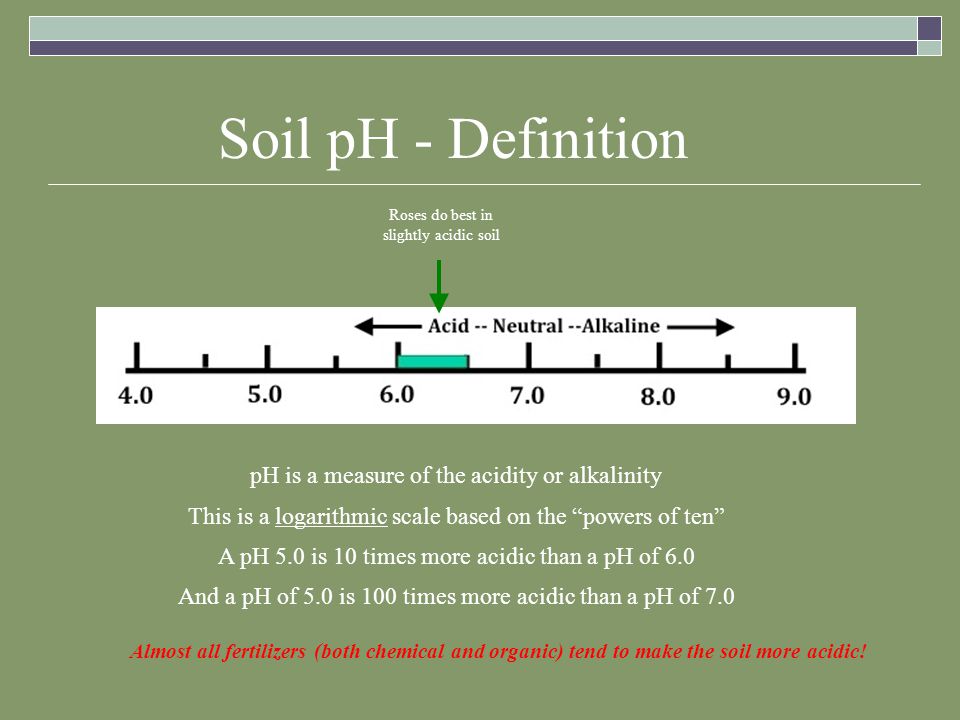 Soil pH - Definition

Roses do best in slightly acidic soil

Acid -- Neutral --Alkaline

4.0 5.0 6.0 7.0 8.0 9.0

pH is a measure of the acidity or alkalinity

This is a logarithmic scale based on the “powers of ten”

A pH 5.0 is 10 times more acidic than a pH of 6.0

And a pH of 5.0 is 100 times more acidic than a pH of 7.0

Almost all fertilizers (both chemical and organic) tend to make the soil more acidic!